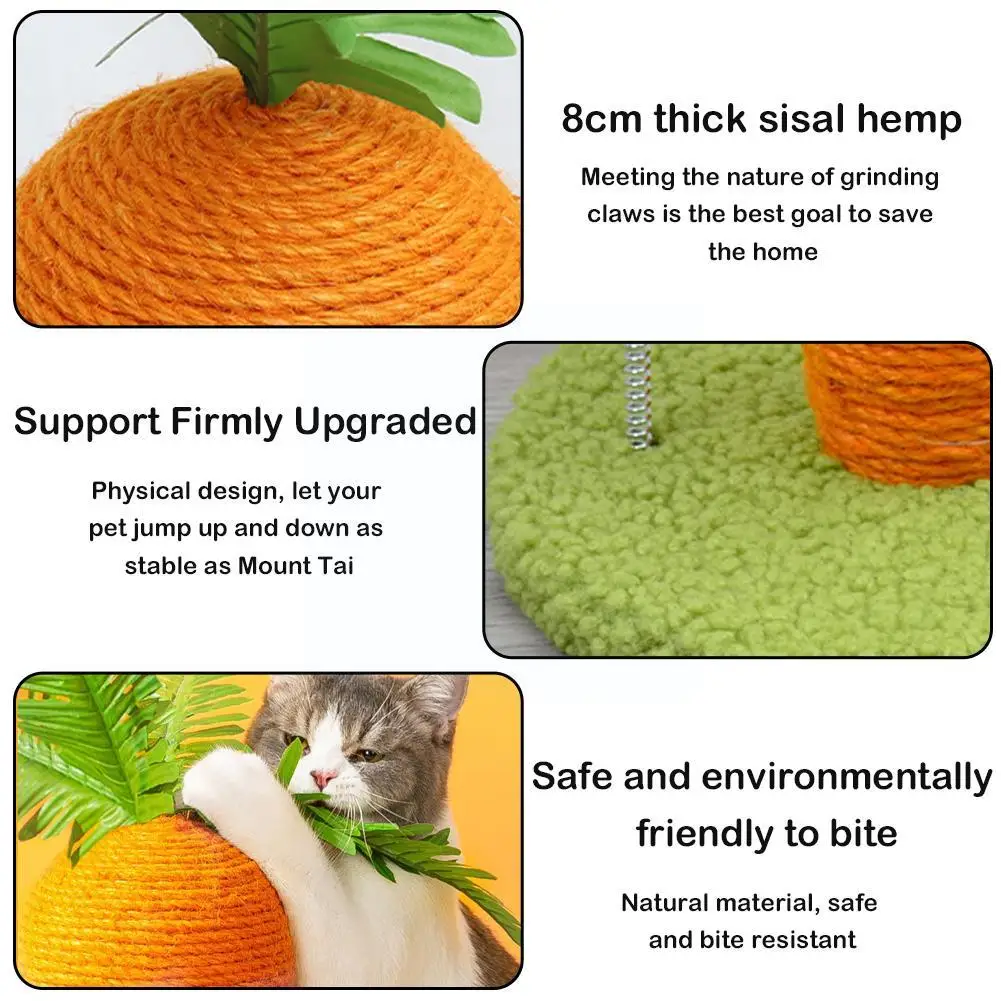 8cm thick sisal hemp

Meeting the nature of grinding claws is the best goal to save the home

Support Firmly Upgraded

Physical design, let your pet jump up and down as stable as Mount Tai

Safe and environmentally friendly to bite

Natural material, safe and bite resistant